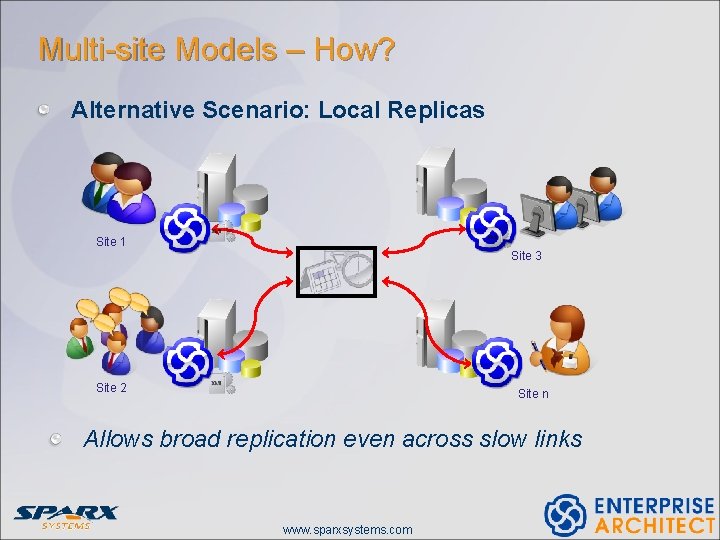 Multi-site Models – How?

Alternative Scenario: Local Replicas

Site 1

Site 3

Site 2

Site n

Allows broad replication even across slow links

SPARX SYSTEMS

www.sparxsystems.com

ENTERPRISE ARCHITECT